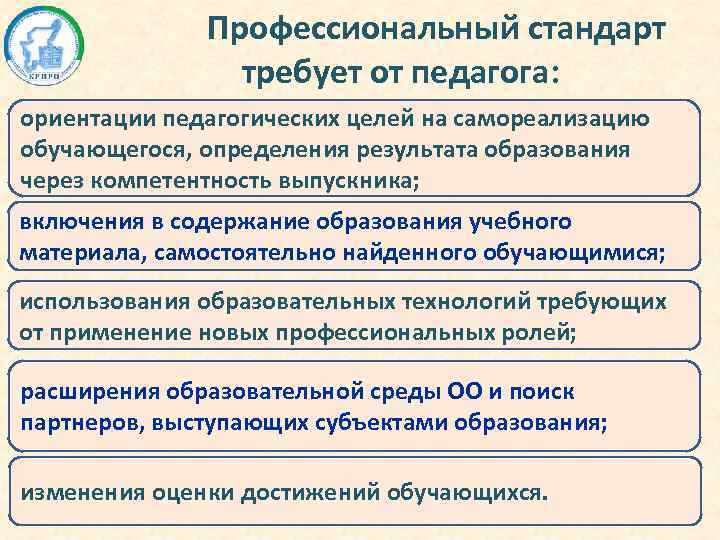 КРИРО

Профессиональный стандарт требует от педагога:

ориентации педагогических целей на самореализацию обучающегося, определения результата образования через компетентность выпускника;

включения в содержание образования учебного материала, самостоятельно найденного обучающимися;

использования образовательных технологий требующих от применение новых профессиональных ролей;

расширения образовательной среды ОО и поиск партнеров, выступающих субъектами образования;

изменения оценки достижений обучающихся.